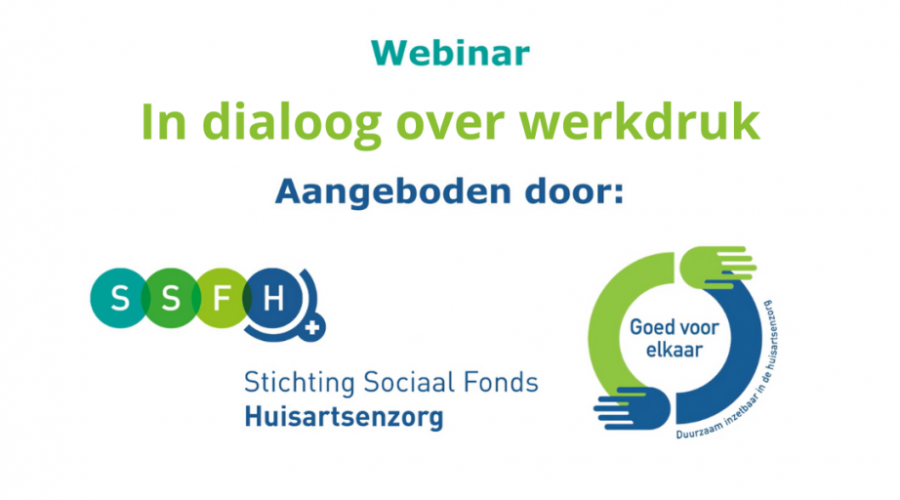 Webinar

In dialoog over werkdruk

Aangeboden door:

S S F H

Stichting Sociaal Fonds
Huisartsenzorg

Goed voor elkaar

Duurzaam inzetbaar in de huisartsenzorg